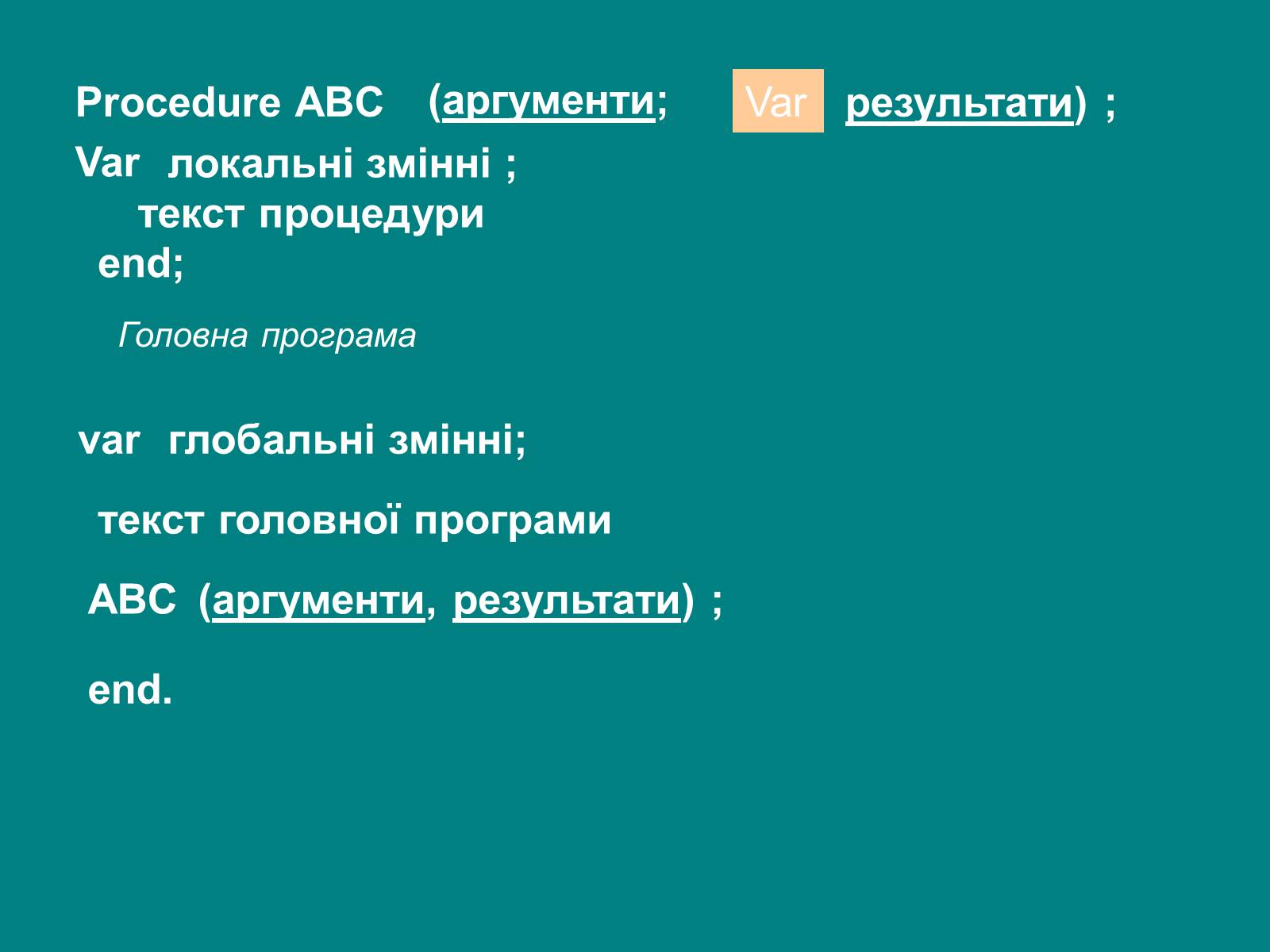 Procedure ABC (аргументи; Var результати) ;
Var локальні змінні ;
текст процедури
end;

Головна програма

var глобальні змінні;

текст головної програми

ABC (аргументи, результати) ;

end.